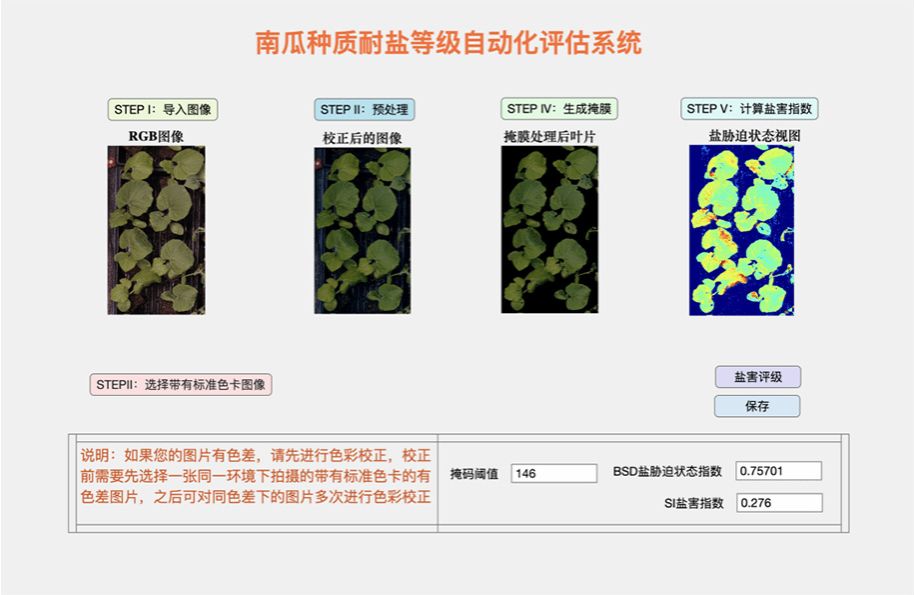 南瓜种质耐盐等级自动化评估系统

STEP I：导入图像

RGB图像

STEP II：预处理

校正后的图像

STEP IV：生成掩膜

掩膜处理后叶片

STEP V：计算盐害指数

盐胁迫状态视图

STEPII：选择带有标准色卡图像

盐害评级

保存

说明：如果您的图片有色差，请先进行色彩校正，校正前需要先选择一张同一环境下拍摄的带有标准色卡的有色差图片，之后可对同色差下的图片多次进行色彩校正

掩码阈值 146

BSD盐胁迫状态指数 0.75701

SI盐害指数 0.276